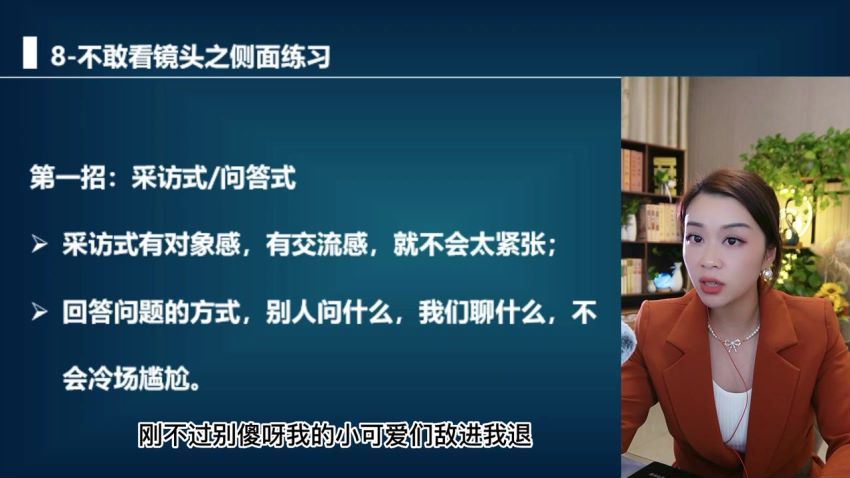 8-不敢看镜头之侧面练习

第一招：采访式/问答式

➢ 采访式有对象感，有交流感，就不会太紧张；

➢ 回答问题的方式，别人问什么，我们聊什么，不会冷场尴尬。

刚不过别傻呀我的小可爱们敌进我退